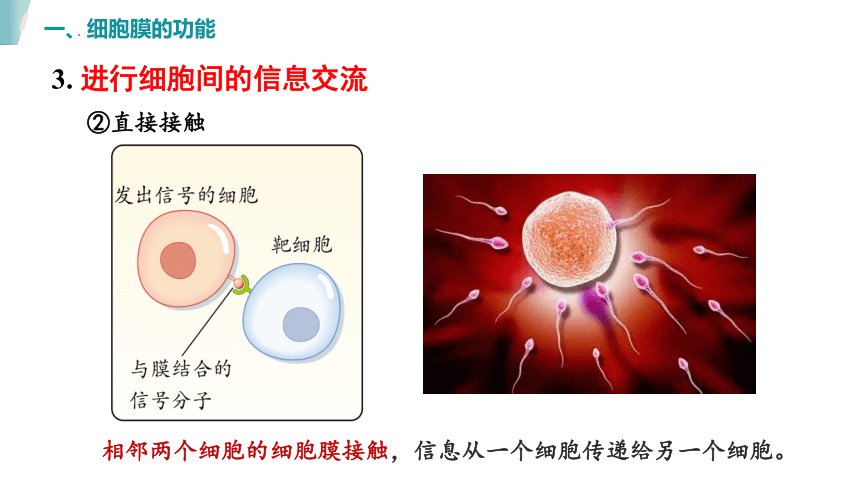 一、细胞膜的功能

3. 进行细胞间的信息交流

②直接接触

发出信号的细胞

靶细胞

与膜结合的信号分子

相邻两个细胞的细胞膜接触，信息从一个细胞传递给另一个细胞。